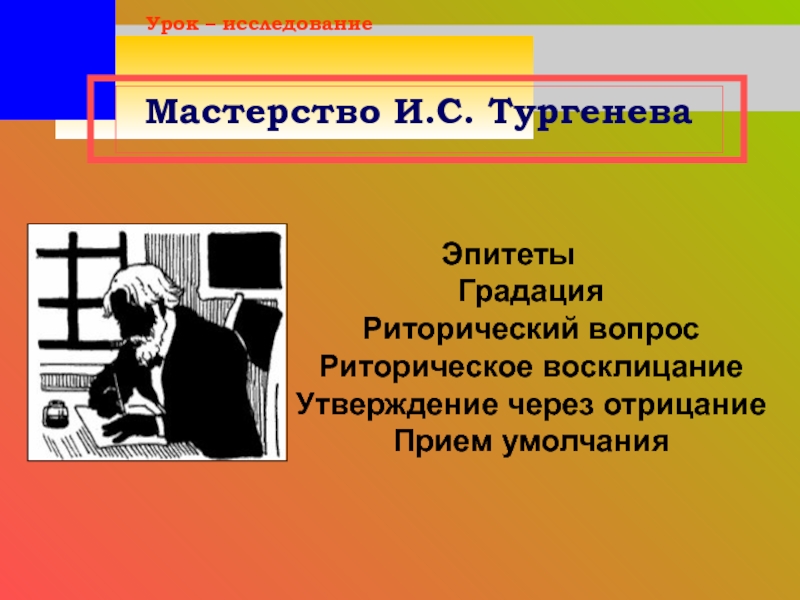 Урок – исследование

Мастерство И.С. Тургенева

Эпитеты
Градация
Риторический вопрос
Риторическое восклицание
Утверждение через отрицание
Прием умолчания